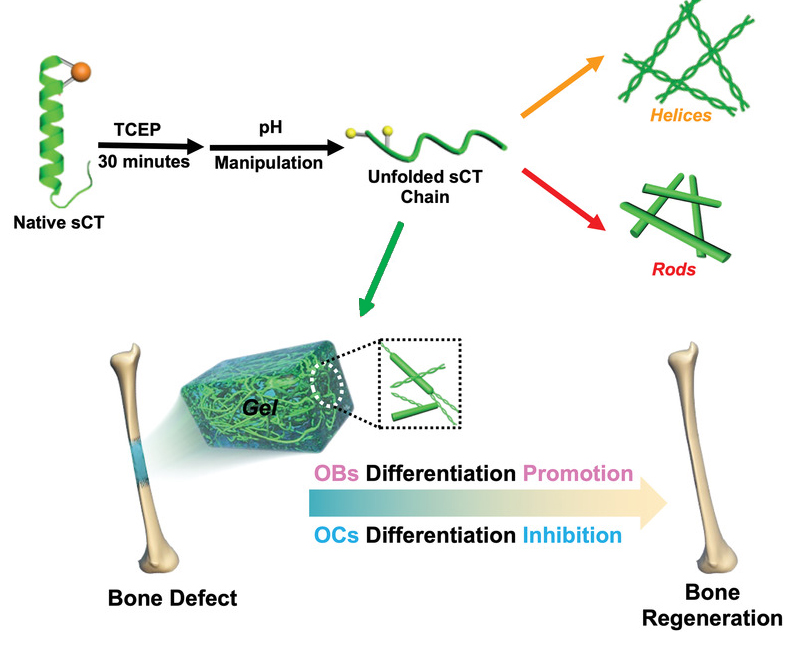 Native sCT

TCEP
30 minutes

pH
Manipulation

Unfolded sCT Chain

Helices

Rods

Gel

OBs Differentiation Promotion

OCs Differentiation Inhibition

Bone Defect

Bone Regeneration